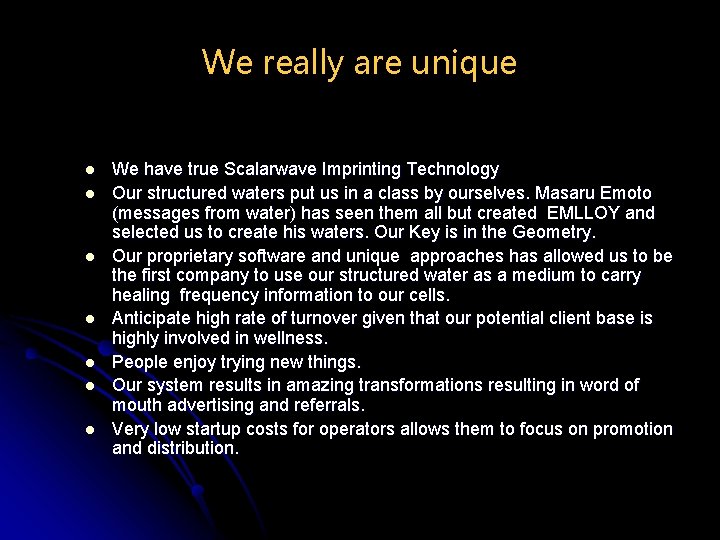 We really are unique

- We have true Scalarwave Imprinting Technology
- Our structured waters put us in a class by ourselves. Masaru Emoto (messages from water) has seen them all but created EMLLOY and selected us to create his waters. Our Key is in the Geometry.
- Our proprietary software and unique approaches has allowed us to be the first company to use our structured water as a medium to carry healing frequency information to our cells.
- Anticipate high rate of turnover given that our potential client base is highly involved in wellness.
- People enjoy trying new things.
- Our system results in amazing transformations resulting in word of mouth advertising and referrals.
- Very low startup costs for operators allows them to focus on promotion and distribution.